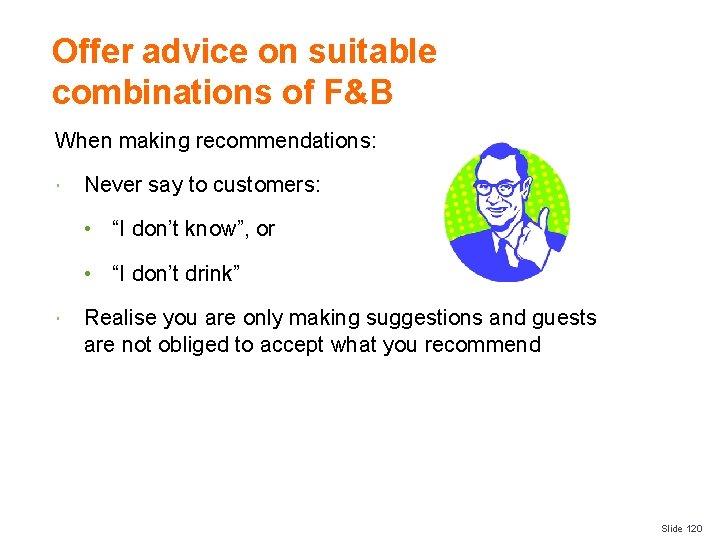 Offer advice on suitable combinations of F&B

When making recommendations:

- Never say to customers:
  - “I don’t know”, or
  - “I don’t drink”
- Realise you are only making suggestions and guests are not obliged to accept what you recommend

Slide 120